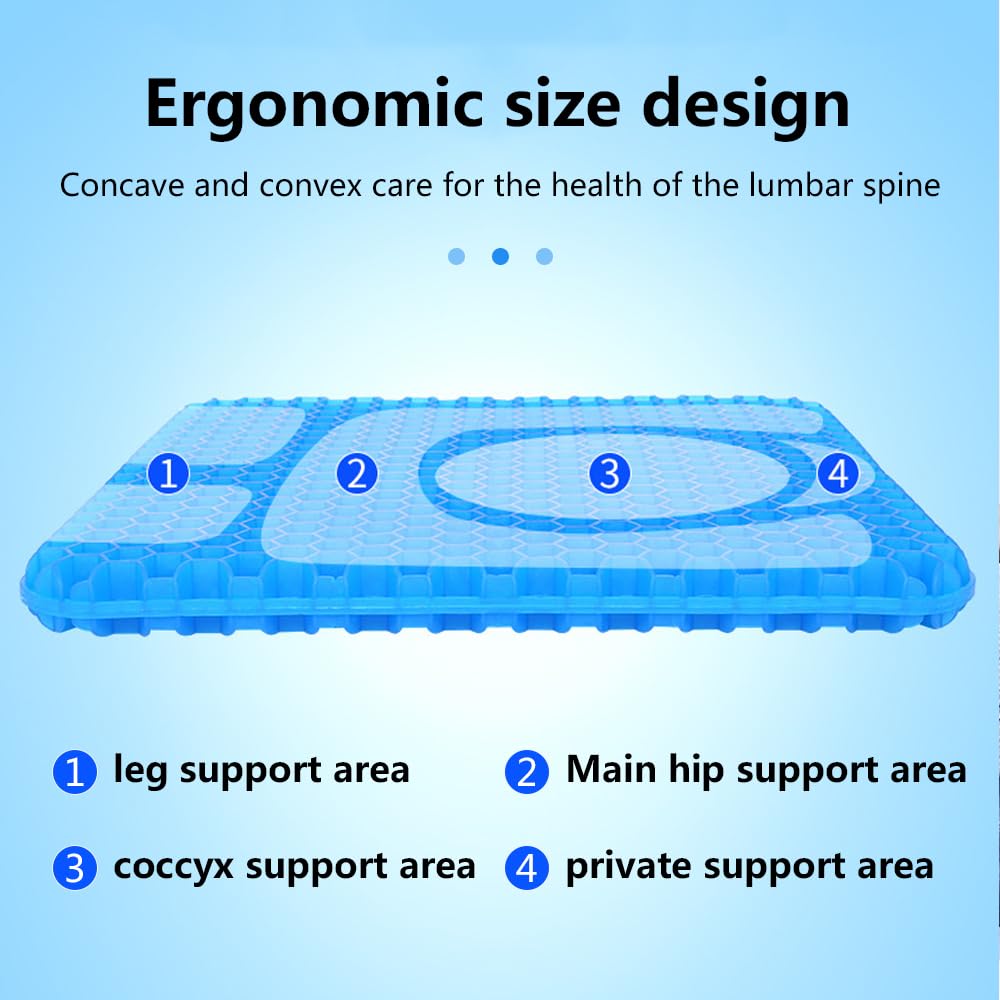 Ergonomic size design

Concave and convex care for the health of the lumbar spine

1 2 3 4

1 leg support area
2 Main hip support area
3 coccyx support area
4 private support area